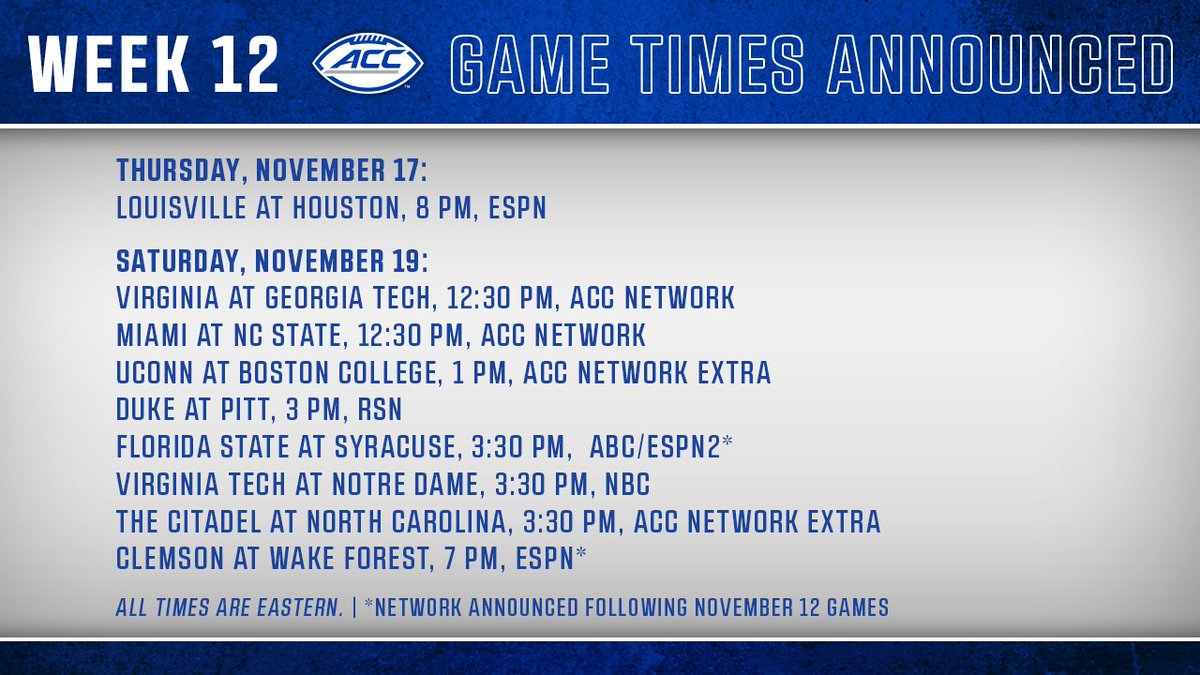 WEEK 12 ACC GAME TIMES ANNOUNCED

THURSDAY, NOVEMBER 17:
LOUISVILLE AT HOUSTON, 8 PM, ESPN

SATURDAY, NOVEMBER 19:
VIRGINIA AT GEORGIA TECH, 12:30 PM, ACC NETWORK
MIAMI AT NC STATE, 12:30 PM, ACC NETWORK
UCONN AT BOSTON COLLEGE, 1 PM, ACC NETWORK EXTRA
DUKE AT PITT, 3 PM, RSN
FLORIDA STATE AT SYRACUSE, 3:30 PM, ABC/ESPN2*
VIRGINIA TECH AT NOTRE DAME, 3:30 PM, NBC
THE CITADEL AT NORTH CAROLINA, 3:30 PM, ACC NETWORK EXTRA
CLEMSON AT WAKE FOREST, 7 PM, ESPN*

ALL TIMES ARE EASTERN. | *NETWORK ANNOUNCED FOLLOWING NOVEMBER 12 GAMES